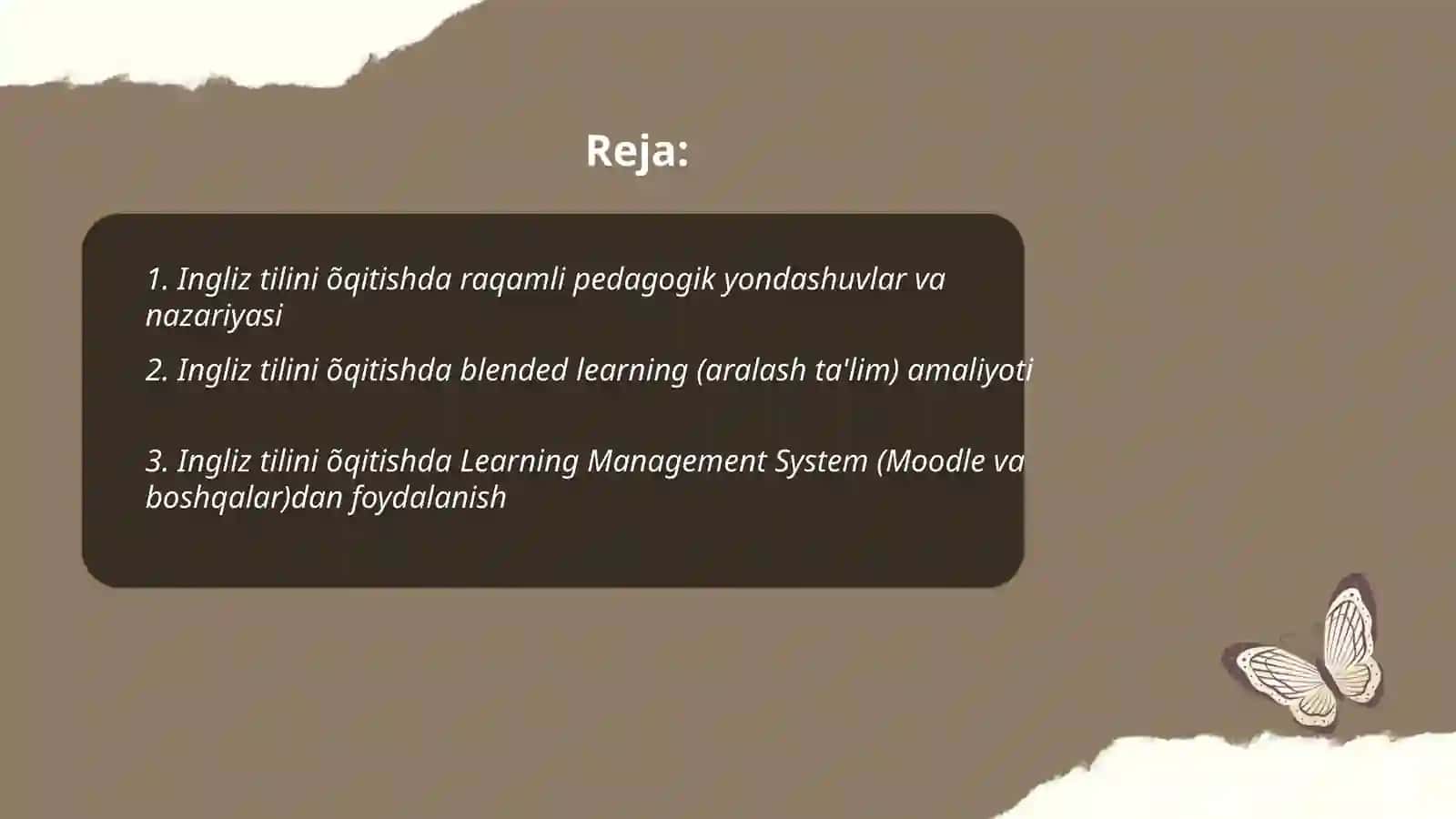 Reja:

1. Ingliz tilini õqitishda raqamli pedagogik yondashuvlar va nazariyasi

2. Ingliz tilini õqitishda blended learning (aralash ta'lim) amaliyoti

3. Ingliz tilini õqitishda Learning Management System (Moodle va boshqalar)dan foydalanish